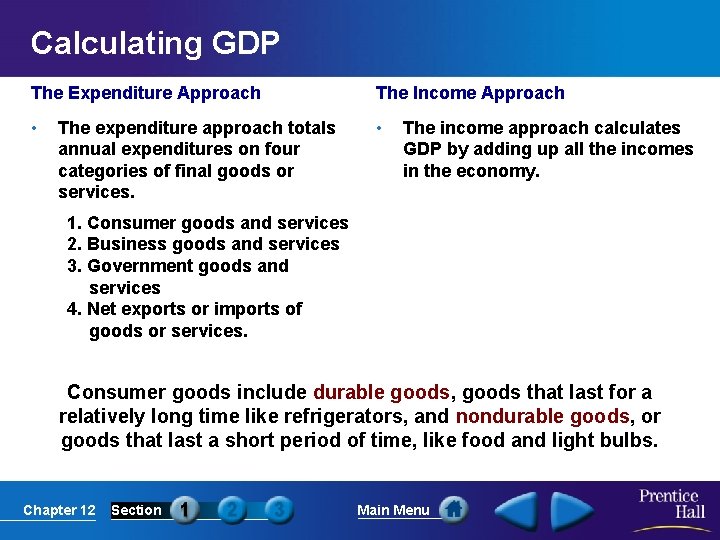 Calculating GDP

The Expenditure Approach

• The expenditure approach totals annual expenditures on four categories of final goods or services.

1. Consumer goods and services
2. Business goods and services
3. Government goods and services
4. Net exports or imports of goods or services.

The Income Approach

• The income approach calculates GDP by adding up all the incomes in the economy.

Consumer goods include durable goods, goods that last for a relatively long time like refrigerators, and nondurable goods, or goods that last a short period of time, like food and light bulbs.

Chapter 12 Section 1 2 3 Main Menu

Prentice Hall